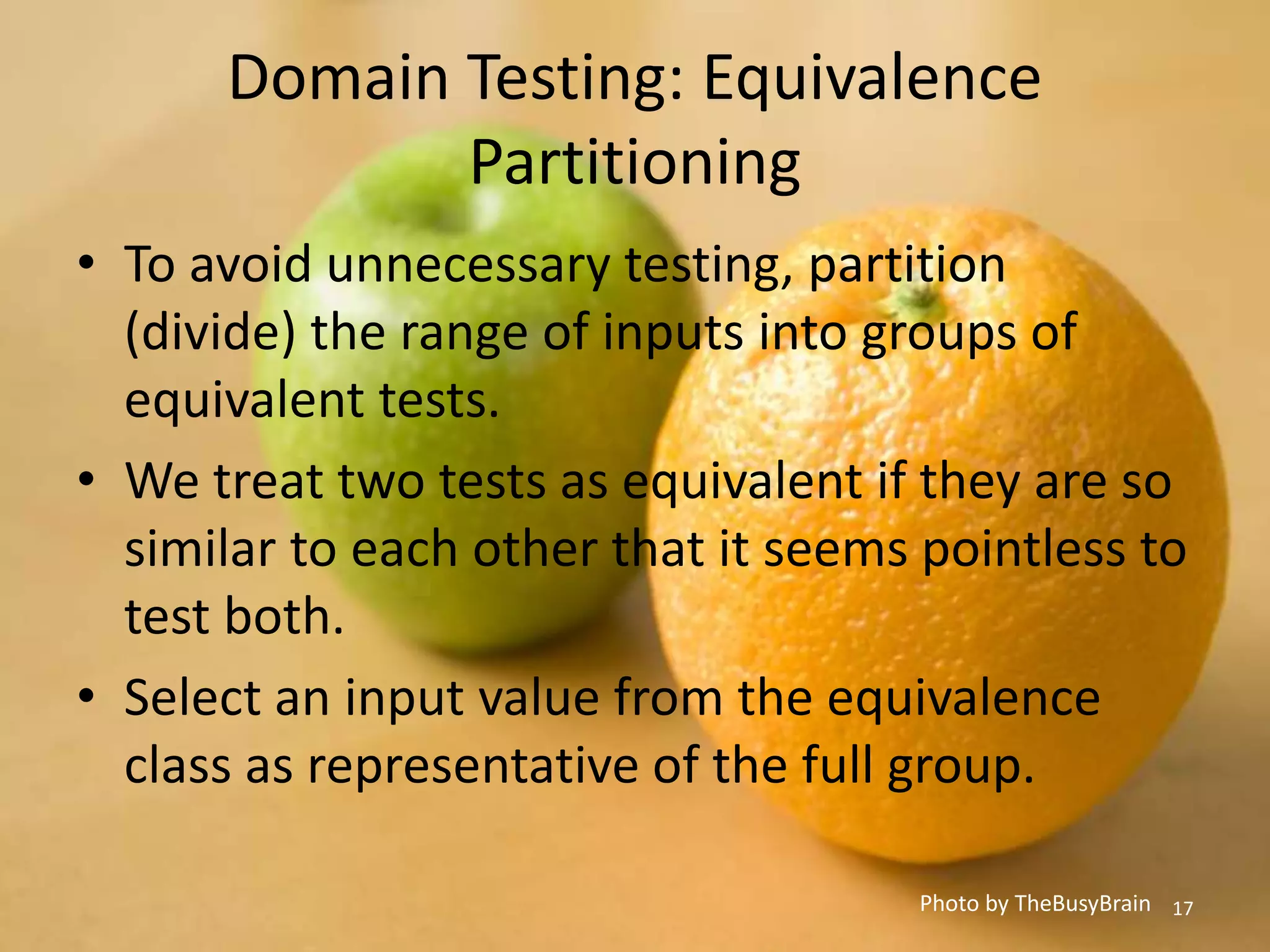 Domain Testing: Equivalence Partitioning

• To avoid unnecessary testing, partition (divide) the range of inputs into groups of equivalent tests.

• We treat two tests as equivalent if they are so similar to each other that it seems pointless to test both.

• Select an input value from the equivalence class as representative of the full group.

Photo by TheBusyBrain 17